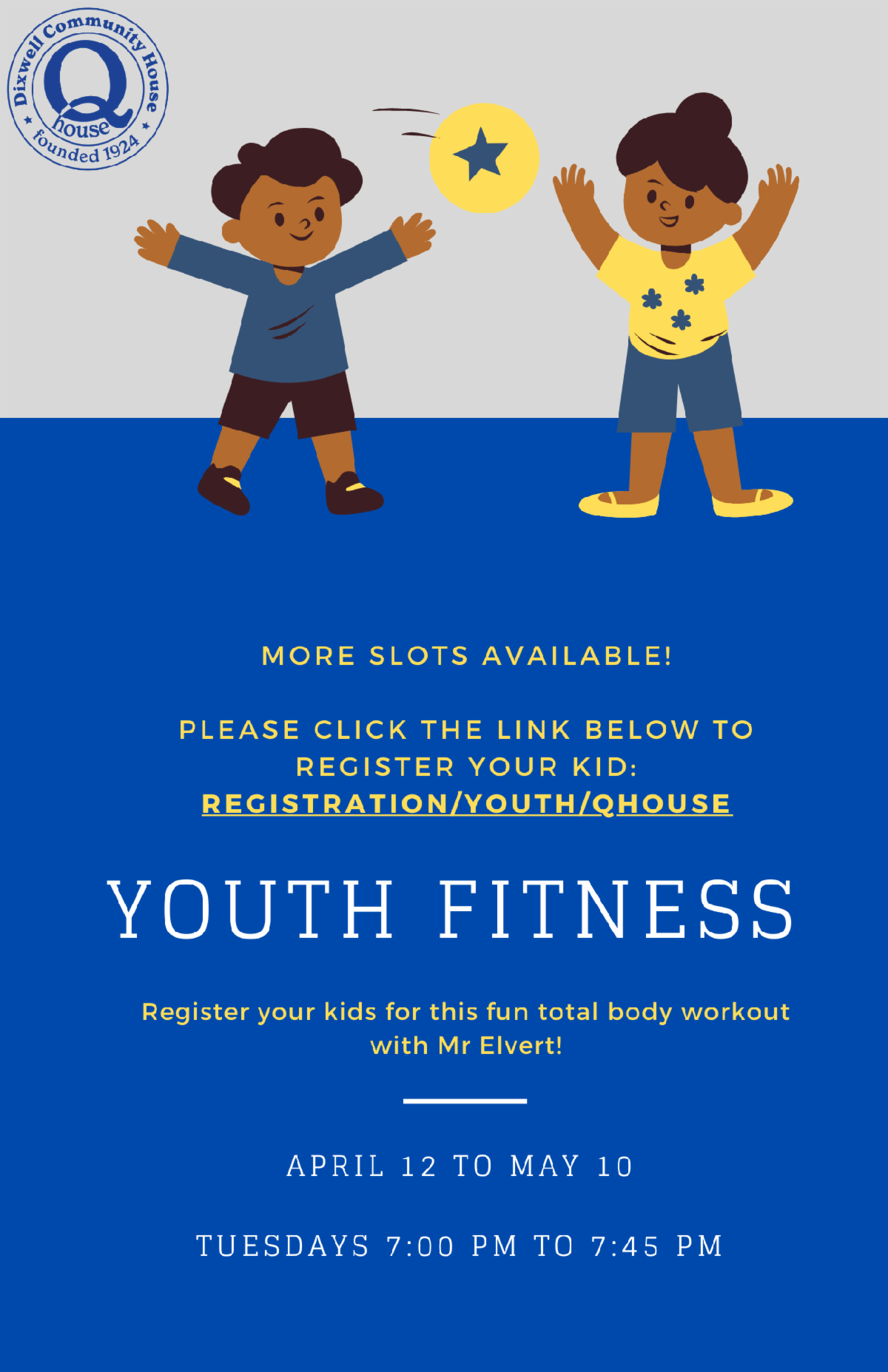 Dixwell Community House
Q
house
founded 1924

MORE SLOTS AVAILABLE!

PLEASE CLICK THE LINK BELOW TO REGISTER YOUR KID: REGISTRATION/YOUTH/QHOUSE

YOUTH FITNESS

Register your kids for this fun total body workout with Mr Elvert!

APRIL 12 TO MAY 10

TUESDAYS 7:00 PM TO 7:45 PM